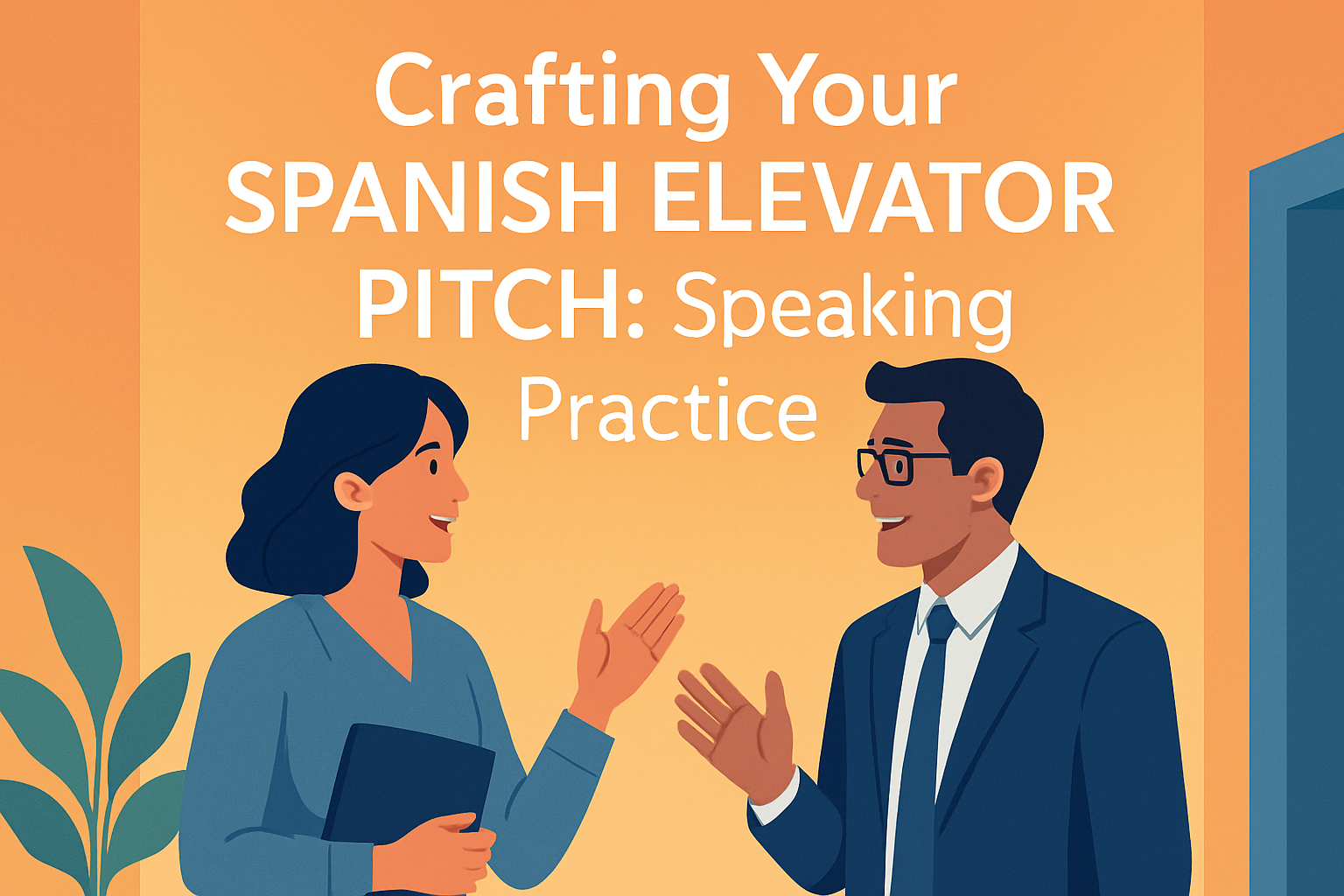 Crafting Your SPANISH ELEVATOR PITCH: Speaking Practice